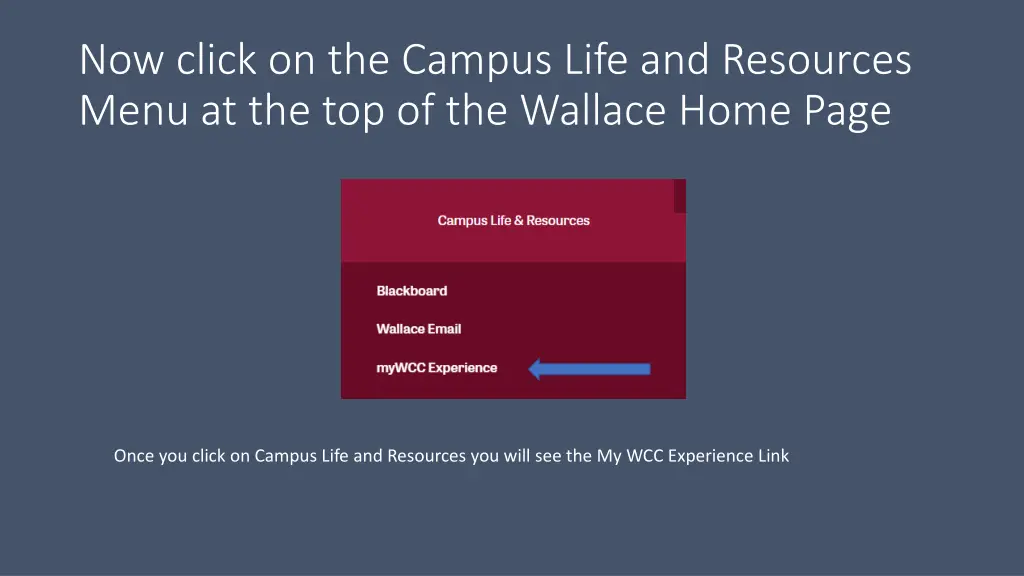 Now click on the Campus Life and Resources Menu at the top of the Wallace Home Page

Campus Life & Resources

Blackboard

Wallace Email

myWCC Experience

Once you click on Campus Life and Resources you will see the My WCC Experience Link